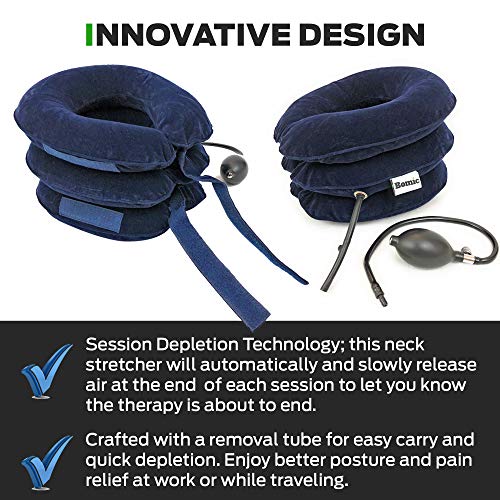 INNOVATIVE DESIGN

Bomic

Session Depletion Technology; this neck stretcher will automatically and slowly release air at the end of each session to let you know the therapy is about to end.

Crafted with a removal tube for easy carry and quick depletion. Enjoy better posture and pain relief at work or while traveling.